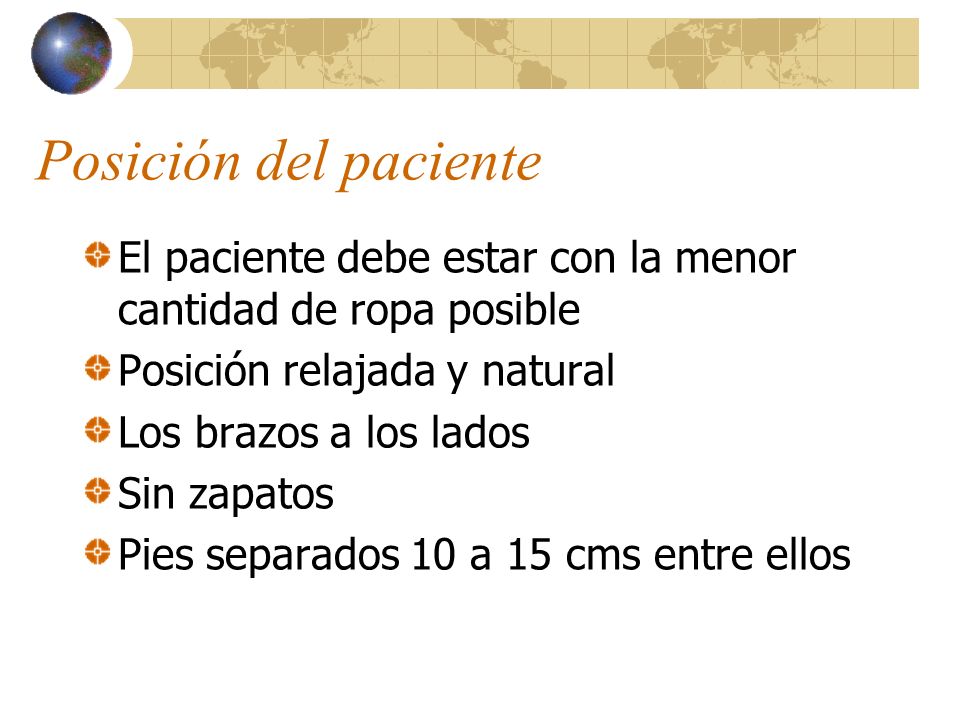 Posición del paciente

El paciente debe estar con la menor cantidad de ropa posible

Posición relajada y natural

Los brazos a los lados

Sin zapatos

Pies separados 10 a 15 cms entre ellos